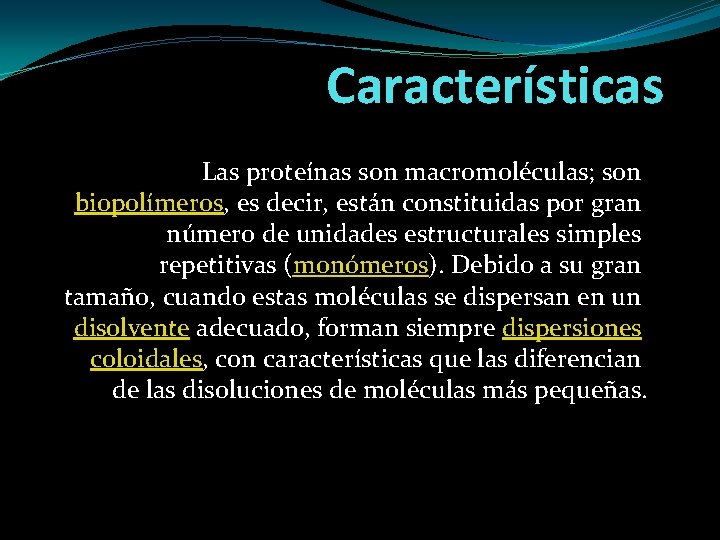 Características

Las proteínas son macromoléculas; son biopolímeros, es decir, están constituidas por gran número de unidades estructurales simples repetitivas (monómeros). Debido a su gran tamaño, cuando estas moléculas se dispersan en un disolvente adecuado, forman siempre dispersiones coloidales, con características que las diferencian de las disoluciones de moléculas más pequeñas.